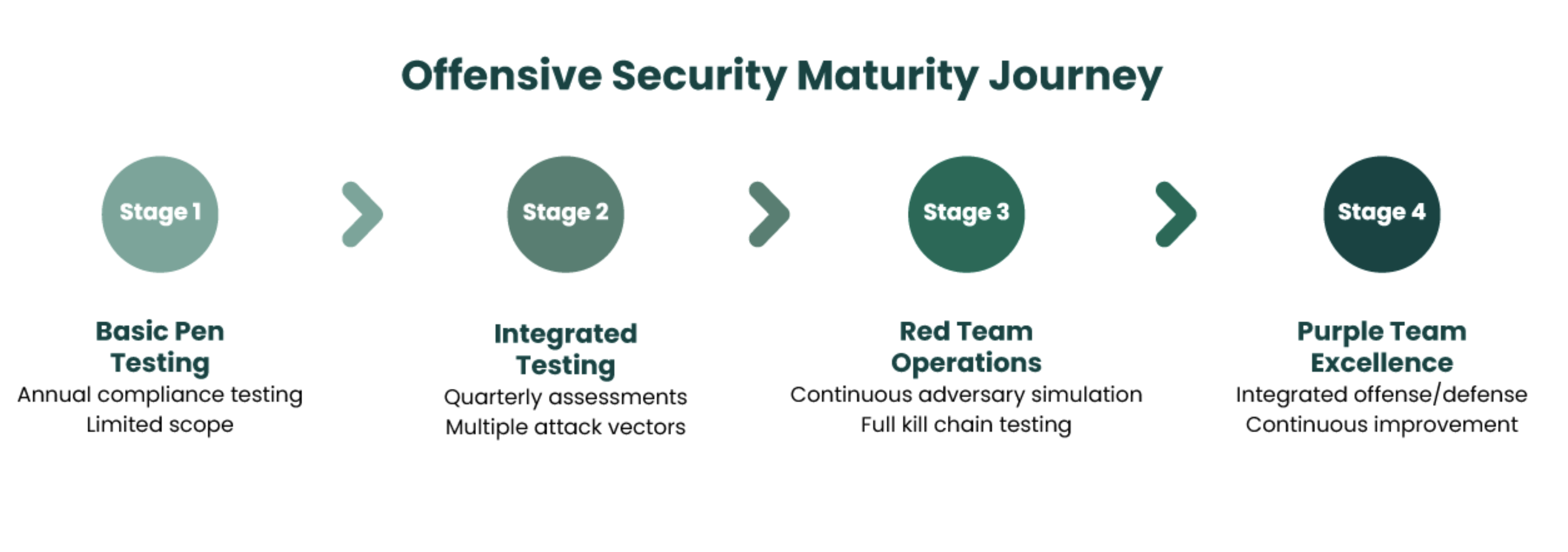 Offensive Security Maturity Journey

Stage 1

Basic Pen Testing
Annual compliance testing
Limited scope

Stage 2

Integrated Testing
Quarterly assessments
Multiple attack vectors

Stage 3

Red Team Operations
Continuous adversary simulation
Full kill chain testing

Stage 4

Purple Team Excellence
Integrated offense/defense
Continuous improvement